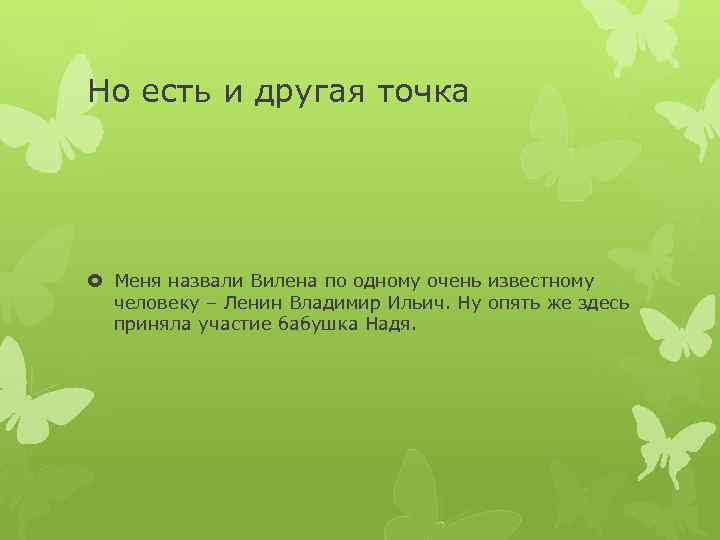 Но есть и другая точка

Меня назвали Вилена по одному очень известному человеку – Ленин Владимир Ильич. Ну опять же здесь приняла участие бабушка Надя.